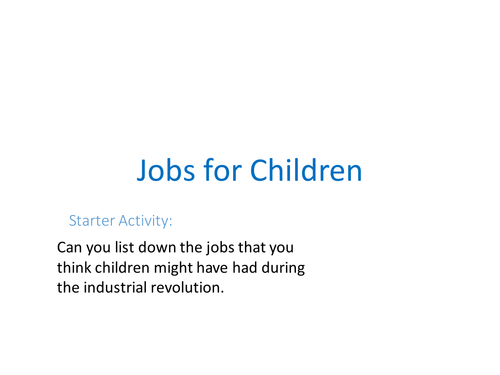 Jobs for Children

Starter Activity:

Can you list down the jobs that you think children might have had during the industrial revolution.